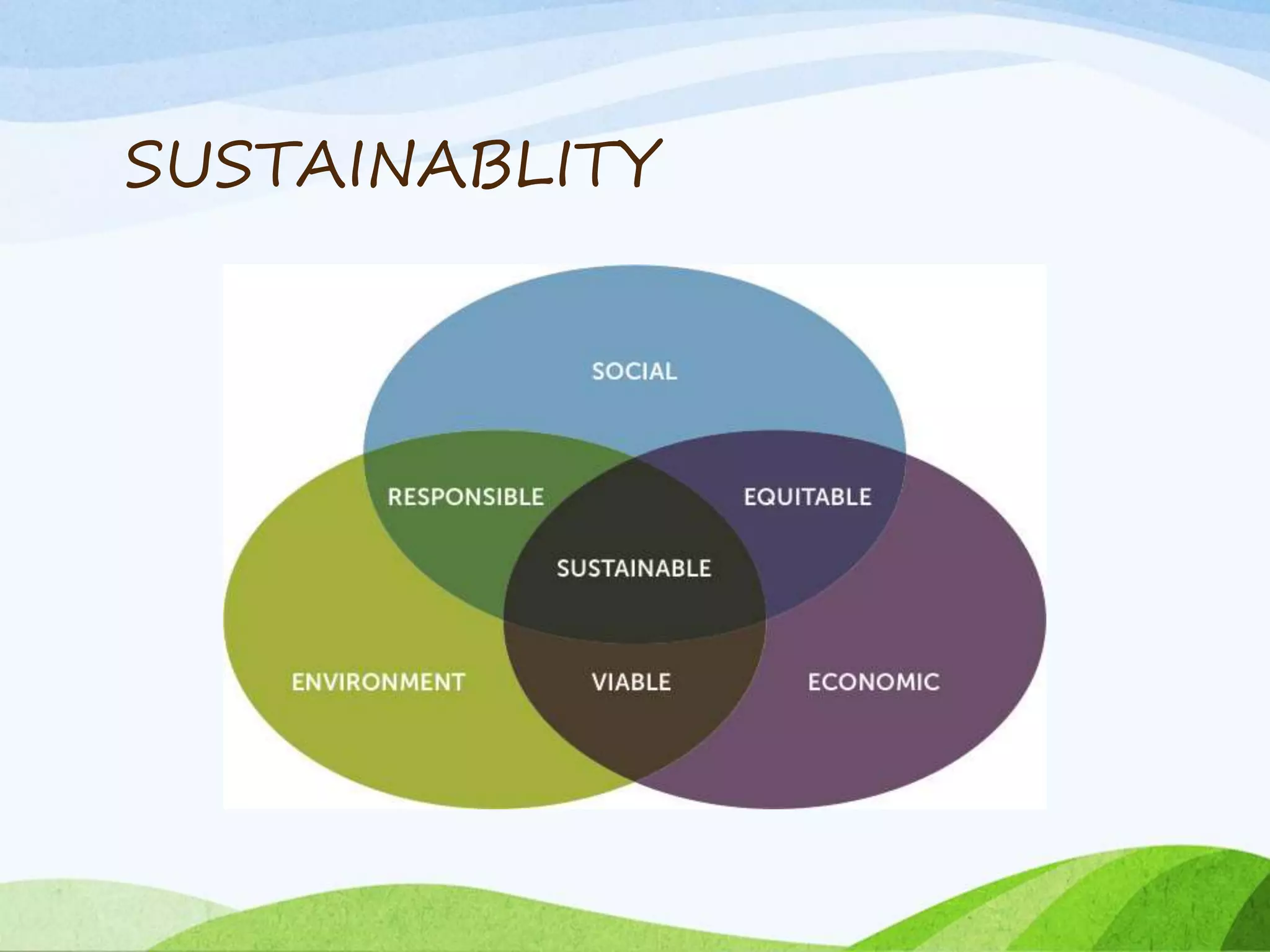 SUSTAINABLITY

SOCIAL

RESPONSIBLE

EQUITABLE

SUSTAINABLE

ENVIRONMENT

VIABLE

ECONOMIC